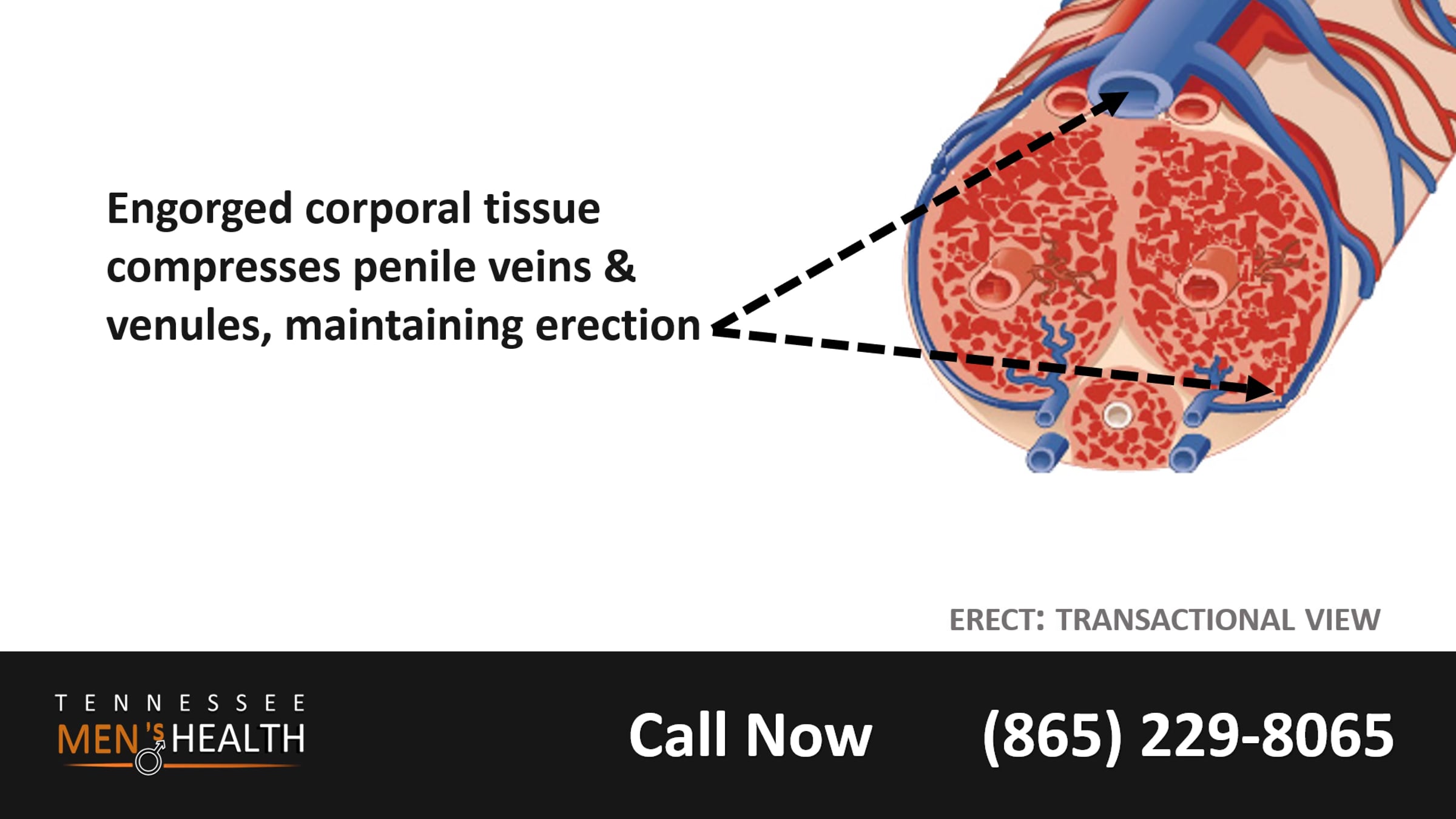 Engorged corporal tissue compresses penile veins & venules, maintaining erection

ERECT: TRANSACTIONAL VIEW

TENNESSEE
MEN'S HEALTH

Call Now (865) 229-8065